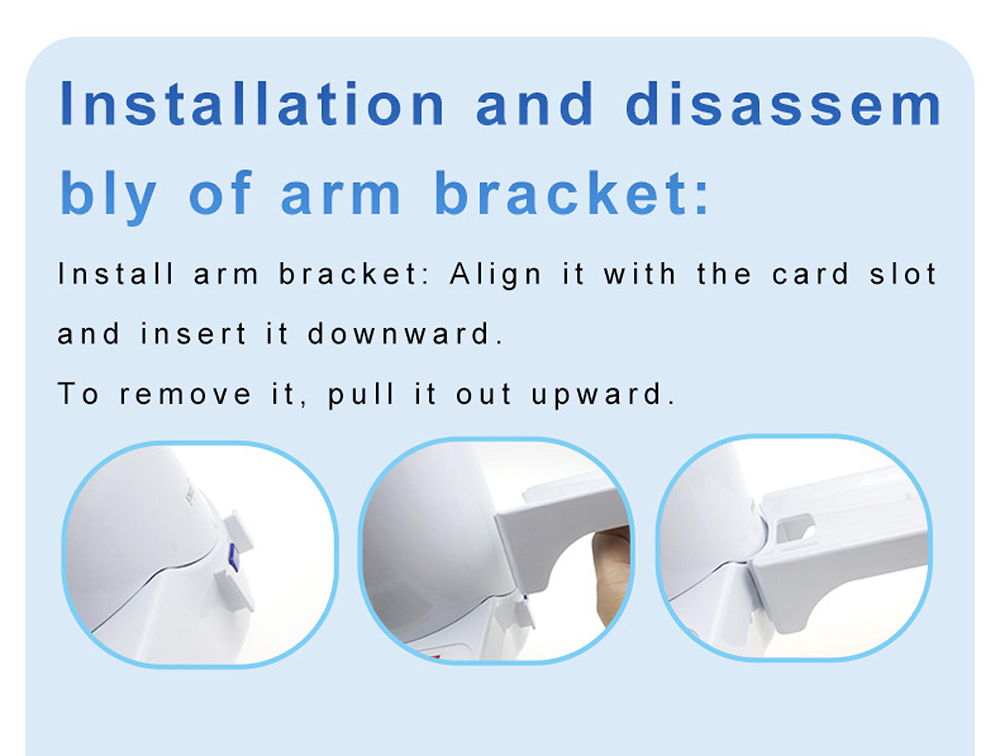 Installation and disassem bly of arm bracket:

Install arm bracket: Align it with the card slot and insert it downward.

To remove it, pull it out upward.